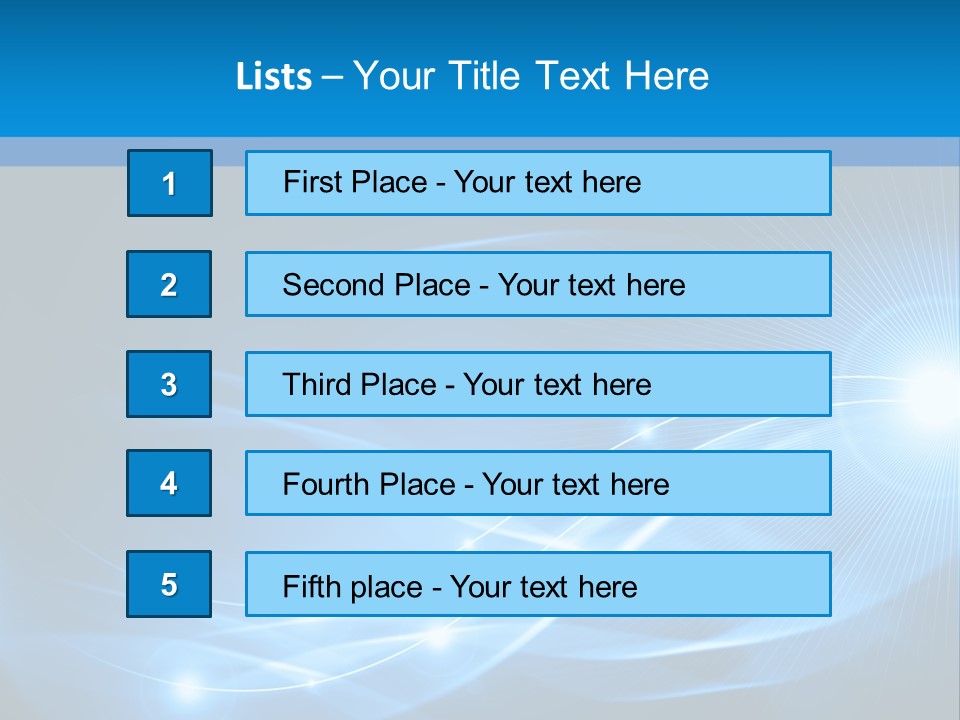 Lists – Your Title Text Here

1

First Place - Your text here

2

Second Place - Your text here

3

Third Place - Your text here

4

Fourth Place - Your text here

5

Fifth place - Your text here